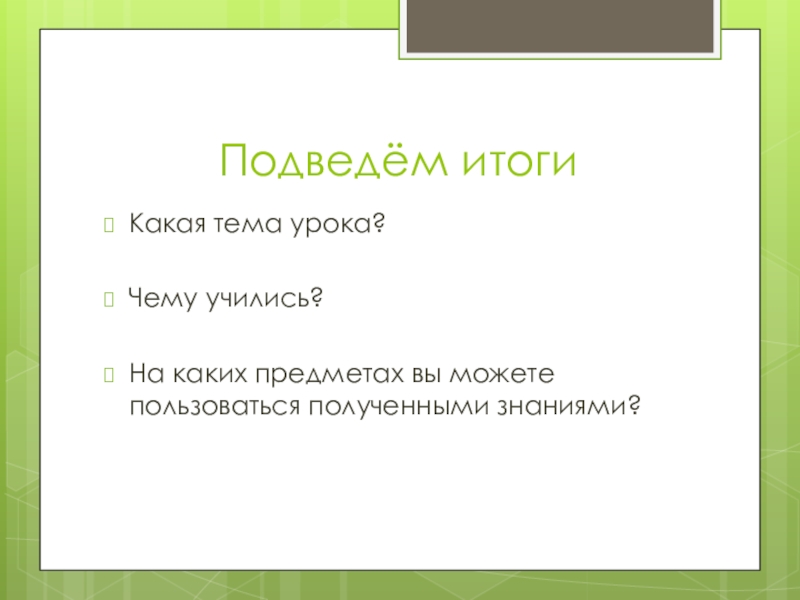 Подведём итоги

Какая тема урока?

Чему учились?

На каких предметах вы можете пользоваться полученными знаниями?